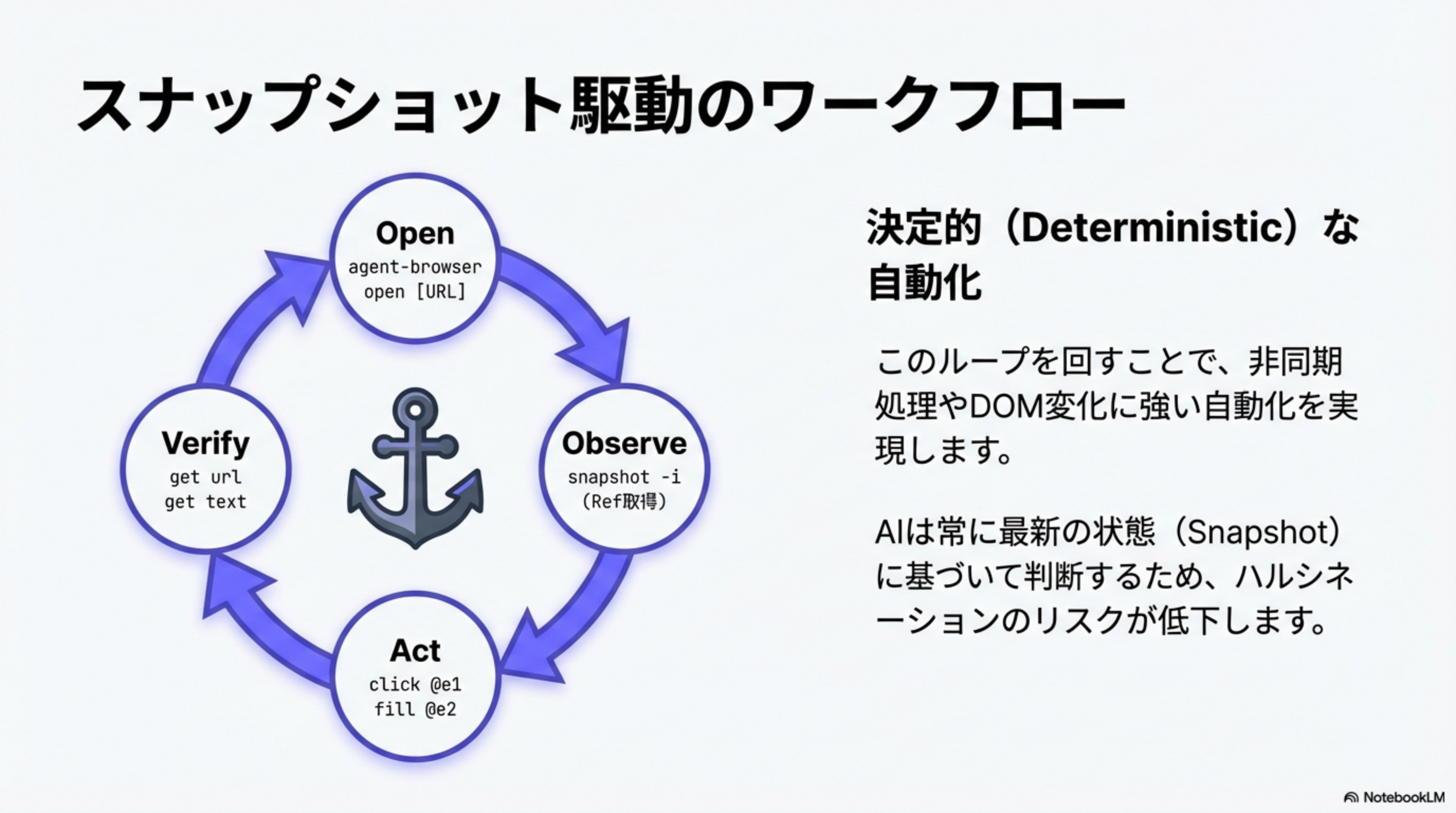 スナップショット駆動のワークフロー

Open
agent-browser open [URL]

Observe
snapshot -i
(Ref取得)

Act
click @e1
fill @e2

Verify
get url
get text

決定的（Deterministic）な自動化

このループを回すことで、非同期処理やDOM変化に強い自動化を実現します。

AIは常に最新の状態（Snapshot）に基づいて判断するため、ハルシネーションのリスクが低下します。

NotebookLM